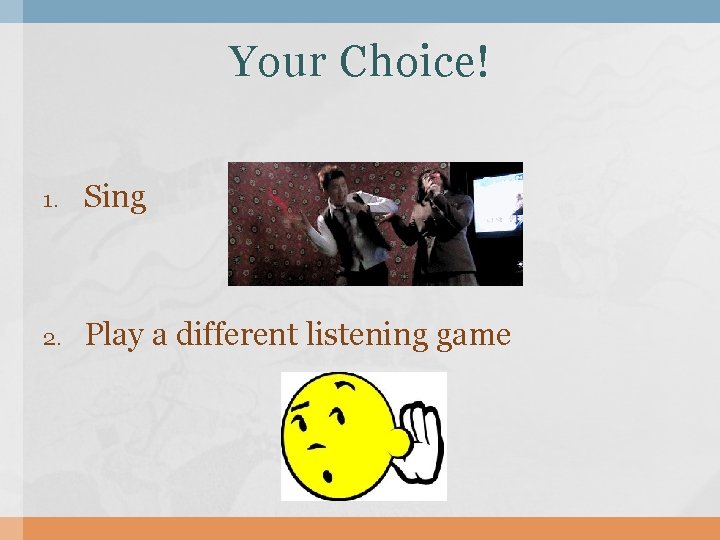 Your Choice!

1. Sing

2. Play a different listening game